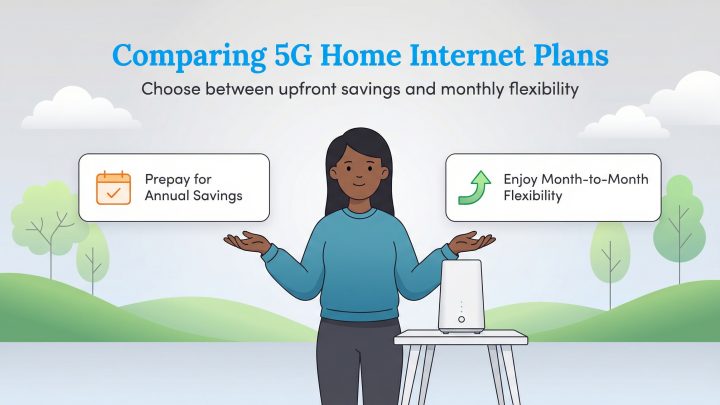 Comparing 5G Home Internet Plans

Choose between upfront savings and monthly flexibility

Prepay for Annual Savings

Enjoy Month-to-Month Flexibility